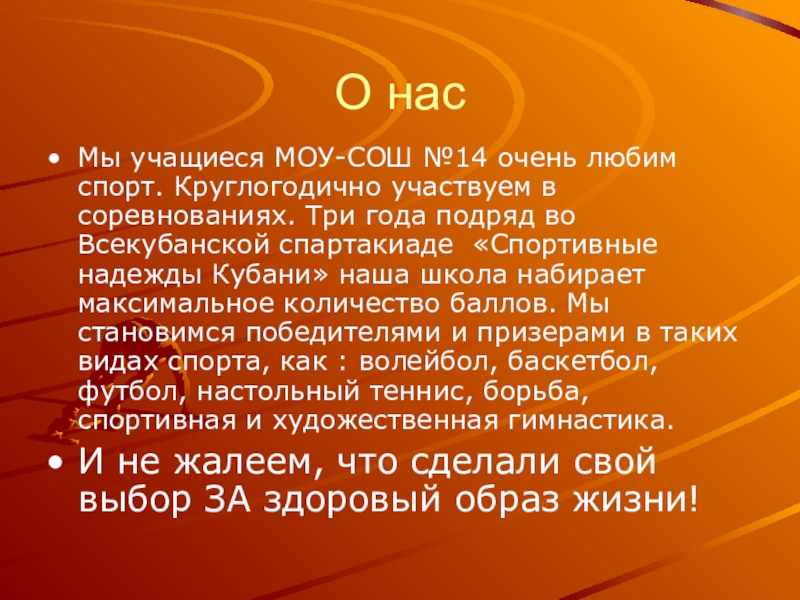 О нас

• Мы учащиеся МОУ-СОШ №14 очень любим спорт. Круглогодично участвуем в соревнованиях. Три года подряд во Всекубанской спартакиаде «Спортивные надежды Кубани» наша школа набирает максимальное количество баллов. Мы становимся победителями и призерами в таких видах спорта, как : волейбол, баскетбол, футбол, настольный теннис, борьба, спортивная и художественная гимнастика.

• И не жалеем, что сделали свой выбор ЗА здоровый образ жизни!